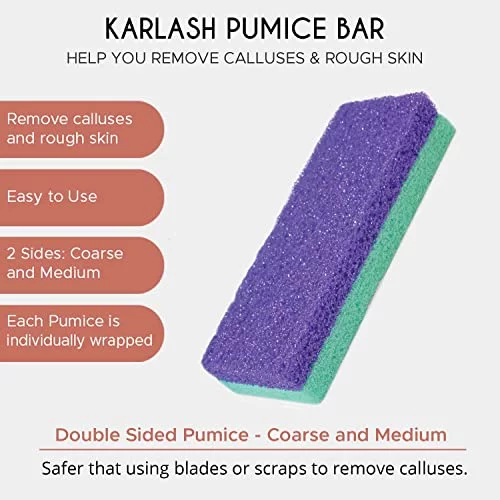 KARLASH PUMICE BAR
HELP YOU REMOVE CALLUSES & ROUGH SKIN

Remove calluses and rough skin

Easy to Use

2 Sides: Coarse and Medium

Each Pumice is individually wrapped

Double Sided Pumice - Coarse and Medium

Safer that using blades or scraps to remove calluses.